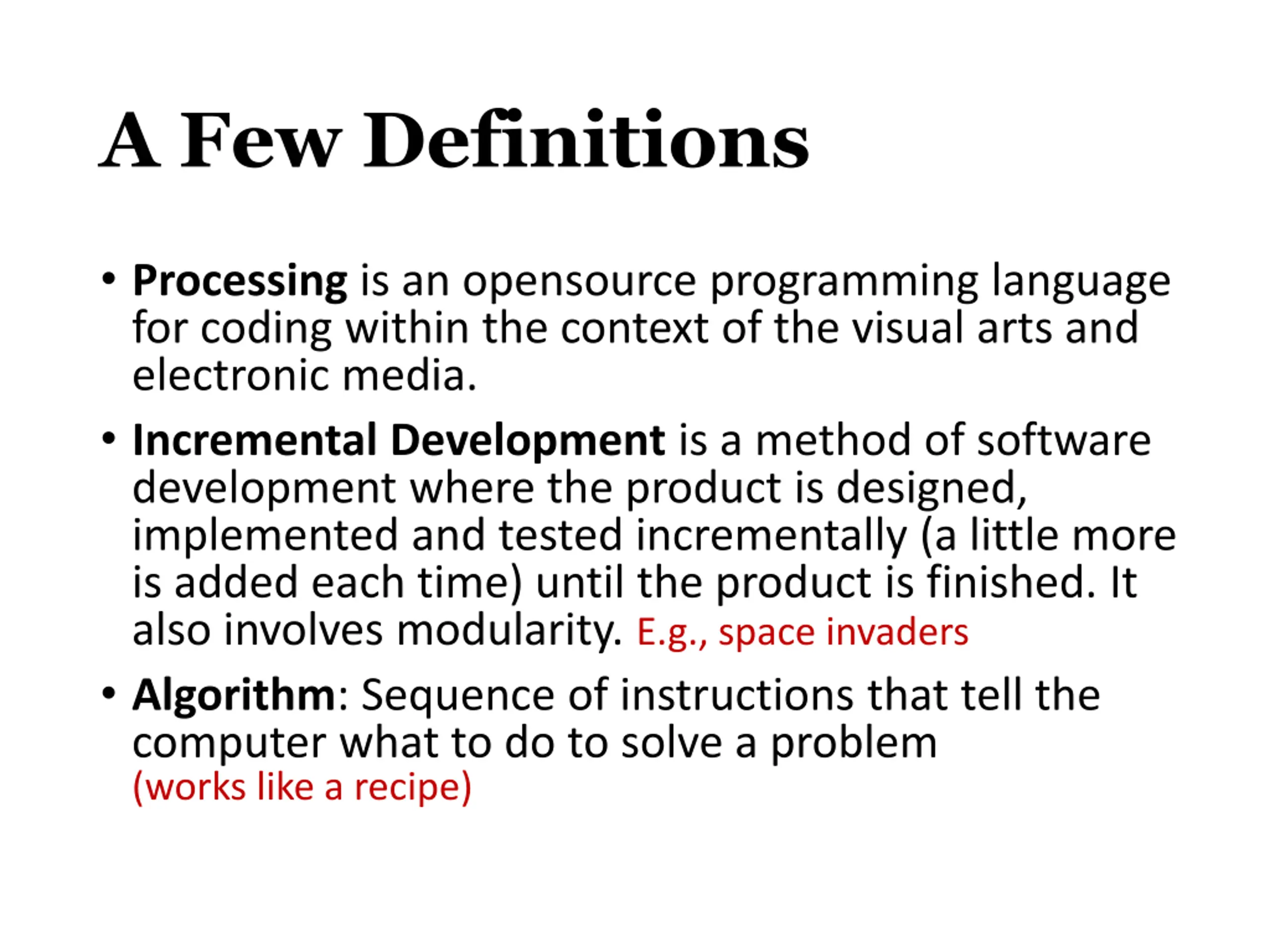 A Few Definitions

• Processing is an opensource programming language for coding within the context of the visual arts and electronic media.

• Incremental Development is a method of software development where the product is designed, implemented and tested incrementally (a little more is added each time) until the product is finished. It also involves modularity. E.g., space invaders

• Algorithm: Sequence of instructions that tell the computer what to do to solve a problem (works like a recipe)